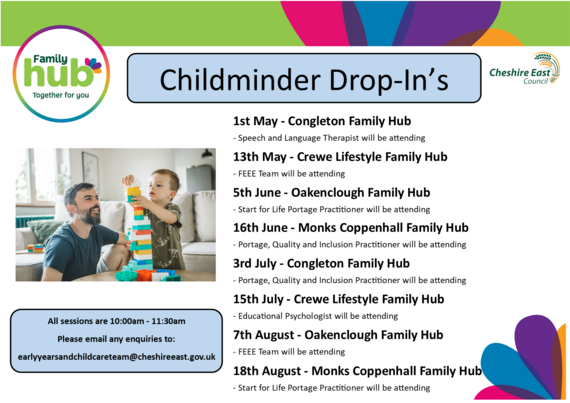 Family hub
Together for you

Childminder Drop-In's

Cheshire East Council

1st May - Congleton Family Hub
- Speech and Language Therapist will be attending

13th May - Crewe Lifestyle Family Hub
- FEEE Team will be attending

5th June - Oakenclough Family Hub
- Start for Life Portage Practitioner will be attending

16th June - Monks Coppenhall Family Hub
- Portage, Quality and Inclusion Practitioner will be attending

3rd July - Congleton Family Hub
- Portage, Quality and Inclusion Practitioner will be attending

15th July - Crewe Lifestyle Family Hub
- Educational Psychologist will be attending

7th August - Oakenclough Family Hub
- FEEE Team will be attending

18th August - Monks Coppenhall Family Hub
- Start for Life Portage Practitioner will be attending

All sessions are 10:00am - 11:30am
Please email any enquiries to:
earlyyearsandchildcareteam@cheshireeast.gov.uk